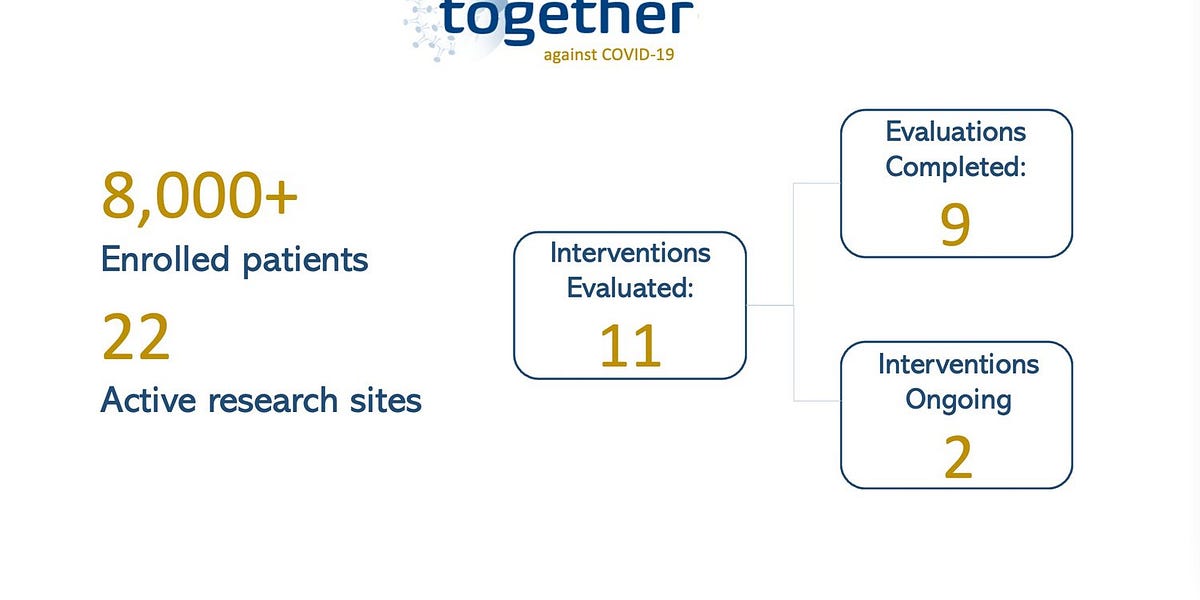 together
against COVID-19

8,000+
Enrolled patients

22
Active research sites

Interventions Evaluated:
11

Evaluations Completed:
9

Interventions Ongoing
2